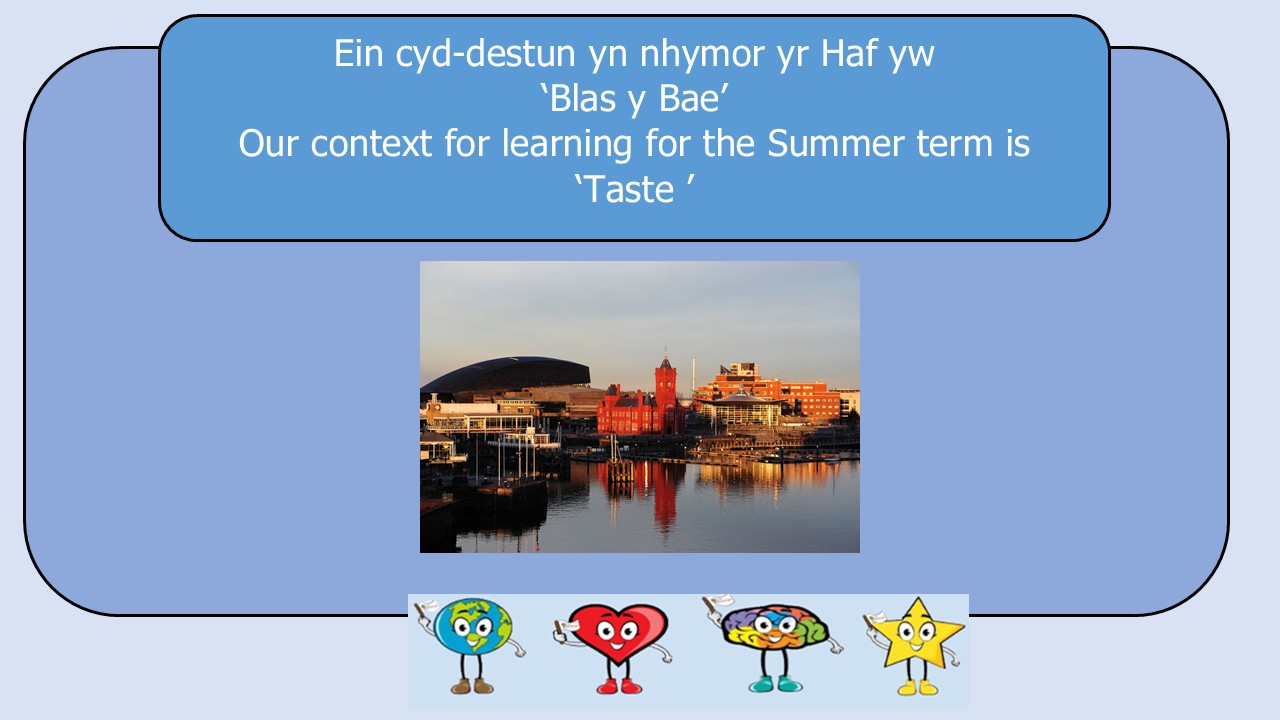 Ein cyd-destun yn nhymor yr Haf yw
‘Blas y Bae’
Our context for learning for the Summer term is
‘Taste ’